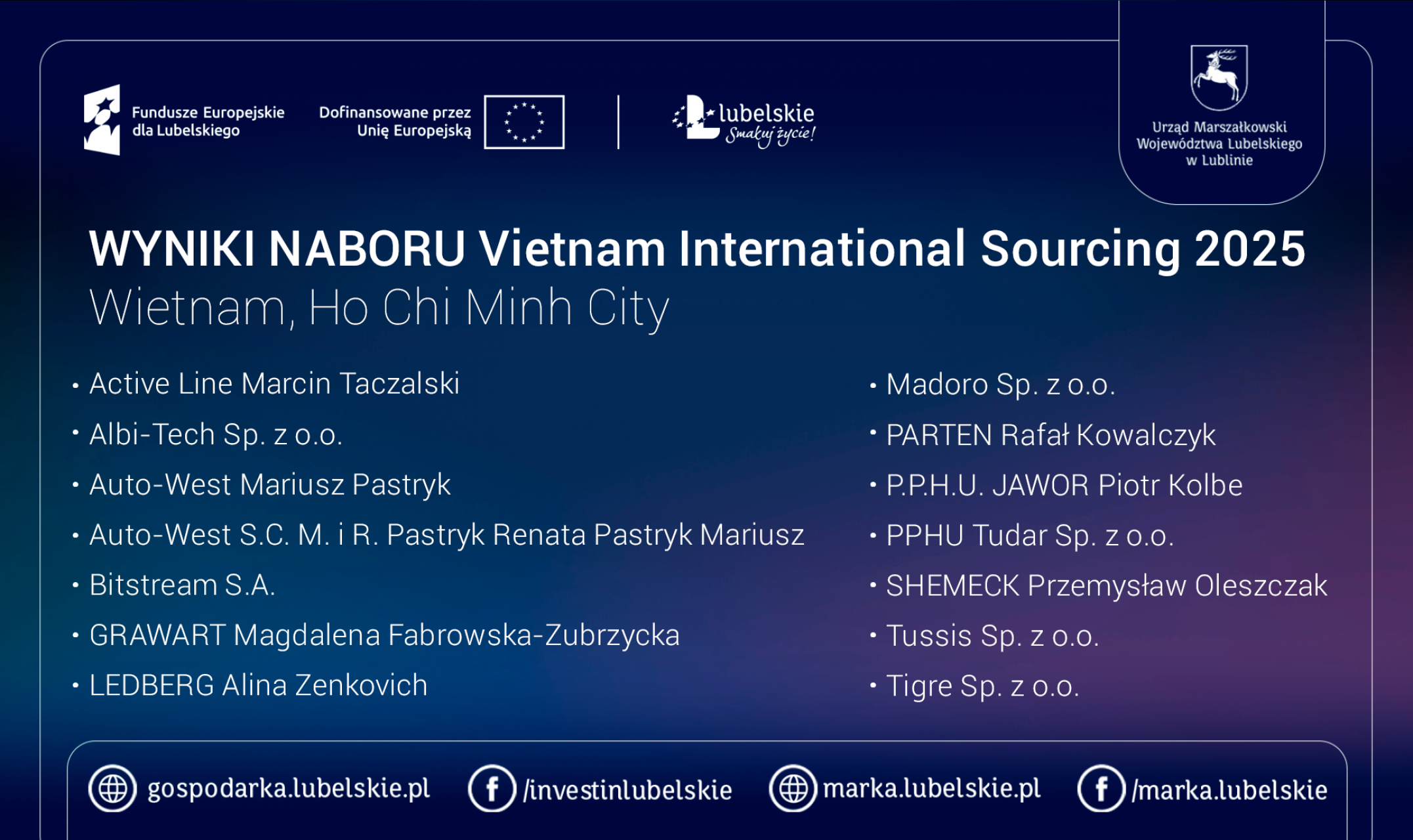 Fundusze Europejskie dla Lubelskiego

Dofinansowane przez Unię Europejską

lubelskie
Smakuj życie!

Urząd Marszałkowski Województwa Lubelskiego w Lublinie

WYNIKI NABORU Vietnam International Sourcing 2025
Wietnam, Ho Chi Minh City

• Active Line Marcin Taczalski
• Albi-Tech Sp. z o.o.
• Auto-West Mariusz Pastryk
• Auto-West S.C. M. i R. Pastryk Renata Pastryk Mariusz
• Bitstream S.A.
• GRAWART Magdalena Fabrowska-Zubrzycka
• LEDBERG Alina Zenkovich

• Madoro Sp. z o.o.
• PARTEN Rafał Kowalczyk
• P.P.H.U. JAWOR Piotr Kolbe
• PPHU Tudar Sp. z o.o.
• SHEMECK Przemysław Oleszczak
• Tussis Sp. z o.o.
• Tigre Sp. z o.o.

gospodarka.lubelskie.pl /investinlubelskie marka.lubelskie.pl /marka.lubelskie